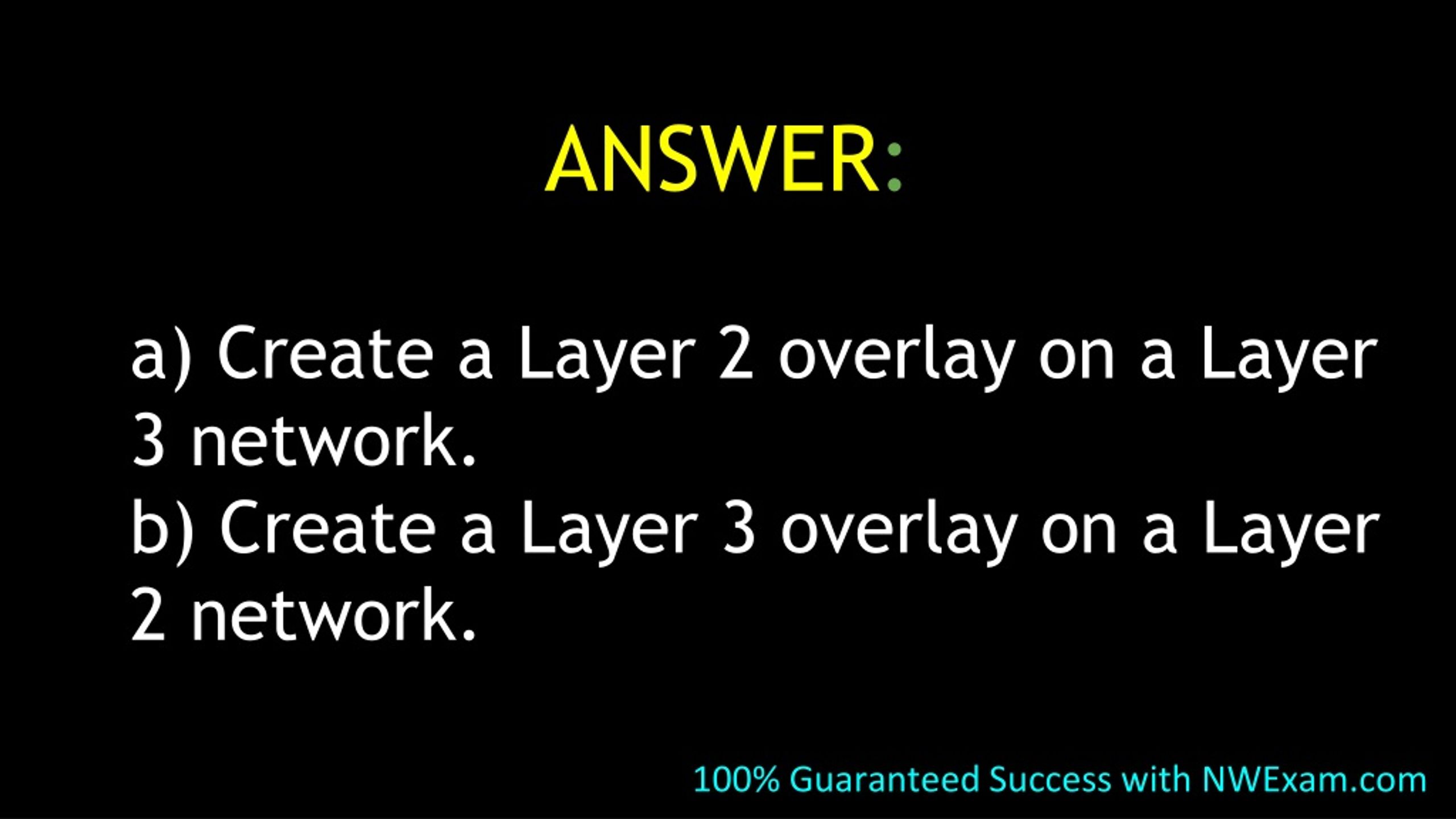 ANSWER:

a) Create a Layer 2 overlay on a Layer 3 network.
b) Create a Layer 3 overlay on a Layer 2 network.

100% Guaranteed Success with NWExam.com